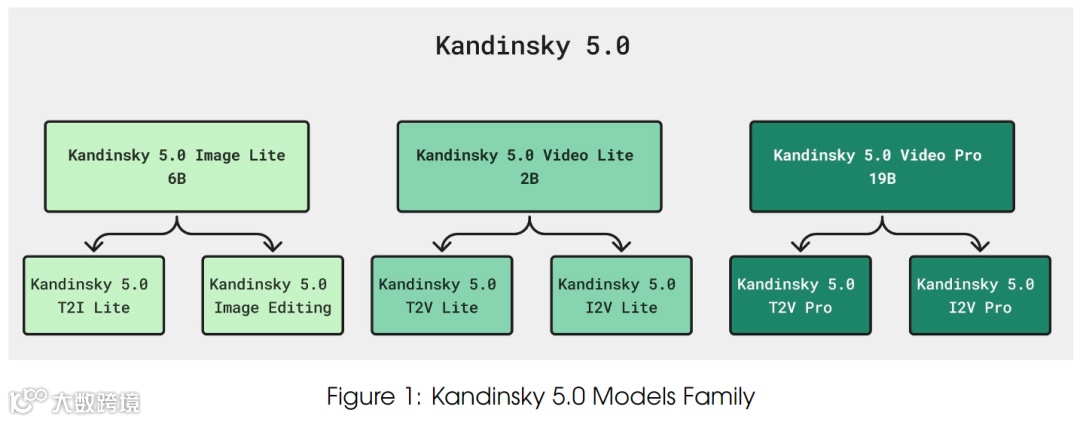 Kandinsky 5.0

Kandinsky 5.0 Image Lite
6B

Kandinsky 5.0 Video Lite
2B

Kandinsky 5.0 Video Pro
19B

Kandinsky 5.0
T2I Lite

Kandinsky 5.0
Image Editing

Kandinsky 5.0
T2V Lite

Kandinsky 5.0
I2V Lite

Kandinsky 5.0
T2V Pro

Kandinsky 5.0
I2V Pro

大数跨境

Figure 1: Kandinsky 5.0 Models Family